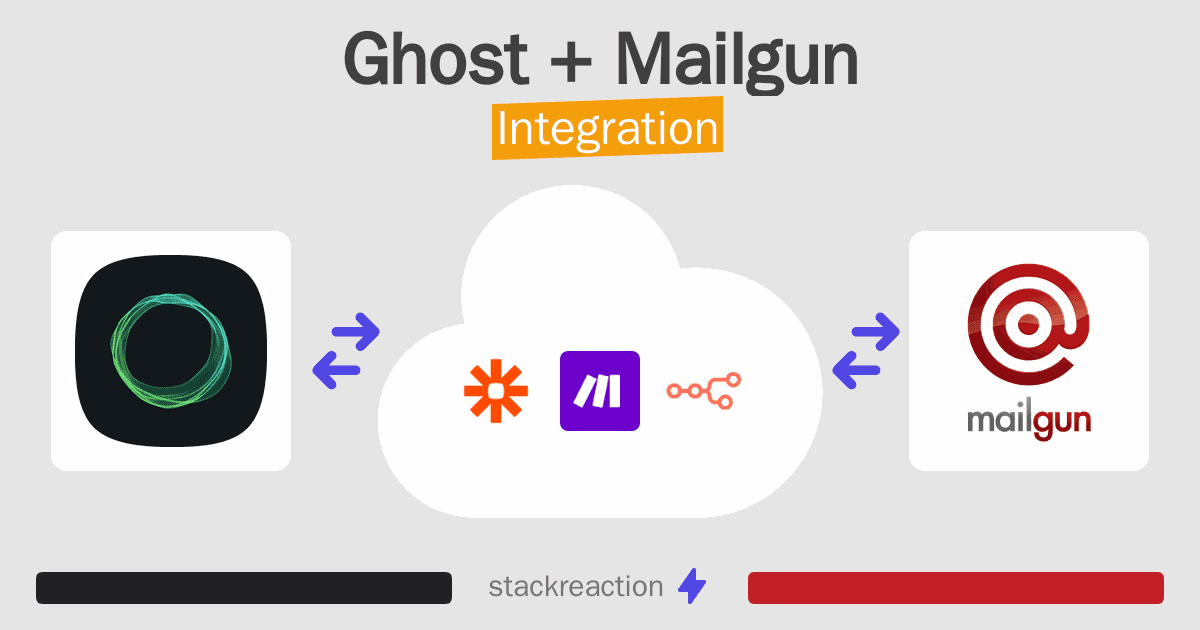 Ghost + Mailgun
Integration

mailgun

stackreaction